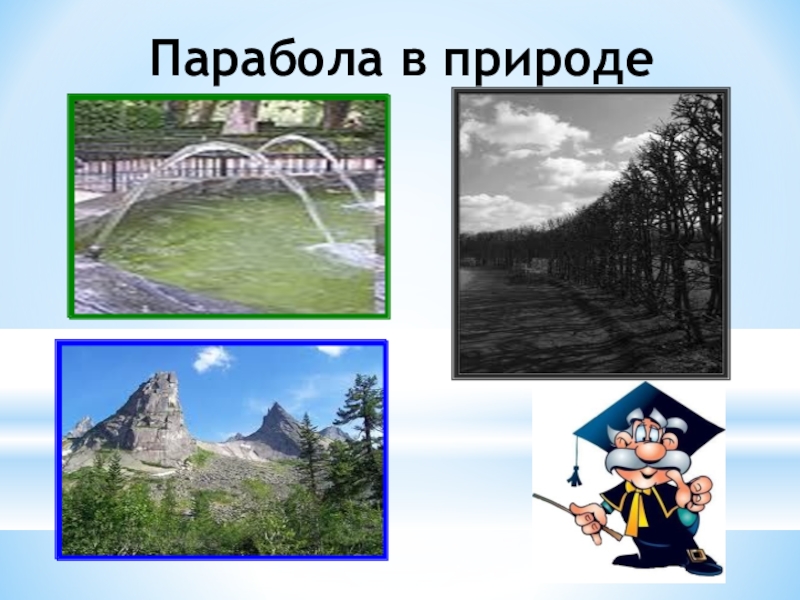 Парабола в природе